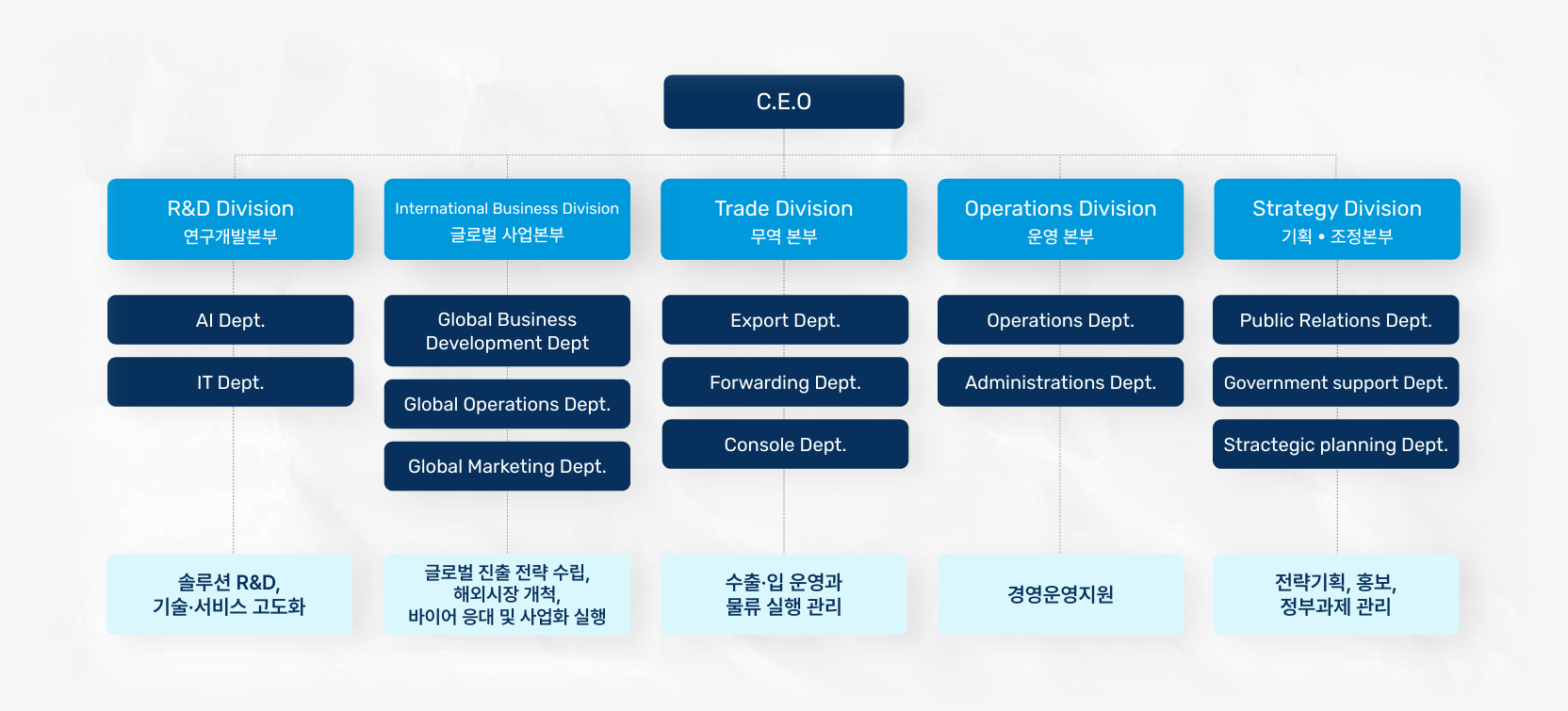 C.E.O

R&D Division
연구개발본부

AI Dept.

IT Dept.

솔루션 R&D,
기술·서비스 고도화

International Business Division
글로벌 사업본부

Global Business Development Dept

Global Operations Dept.

Global Marketing Dept.

글로벌 진출 전략 수립,
해외시장 개척,
바이어 응대 및 사업화 실행

Trade Division
무역 본부

Export Dept.

Forwarding Dept.

Console Dept.

수출·입 운영과
물류 실행 관리

Operations Division
운영 본부

Operations Dept.

Administrations Dept.

경영운영지원

Strategy Division
기획 • 조정본부

Public Relations Dept.

Government support Dept.

Stractegic planning Dept.

전략기획, 홍보,
정부과제 관리